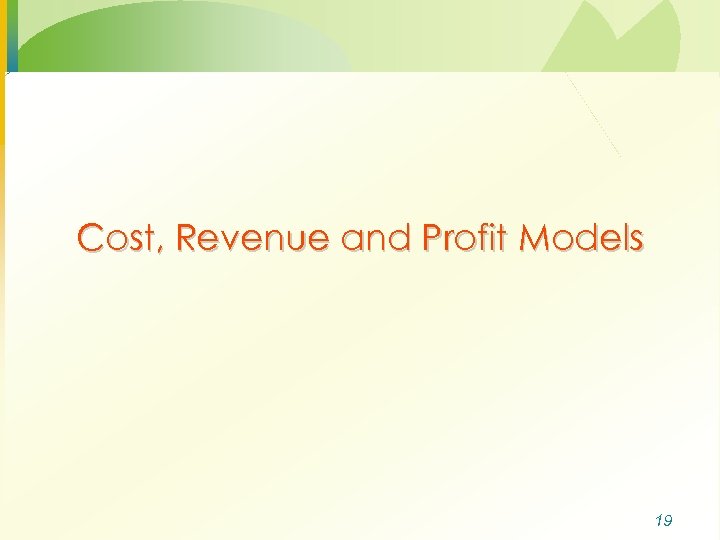 Cost, Revenue and Profit Models

19